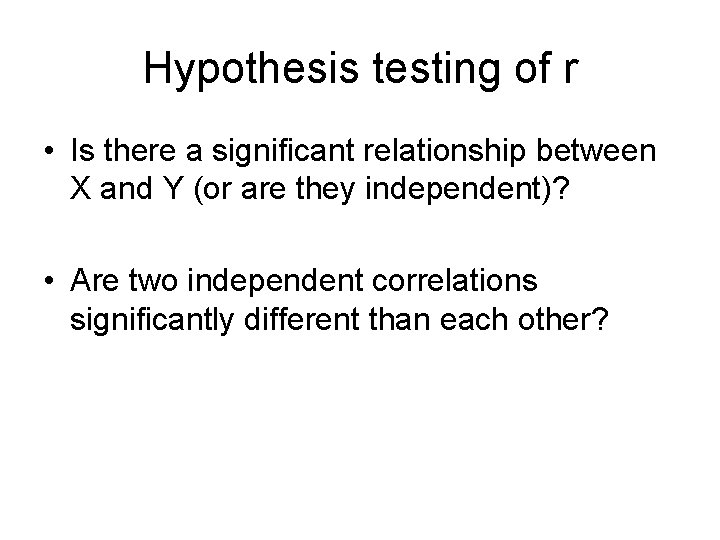 Hypothesis testing of r

• Is there a significant relationship between X and Y (or are they independent)?

• Are two independent correlations significantly different than each other?